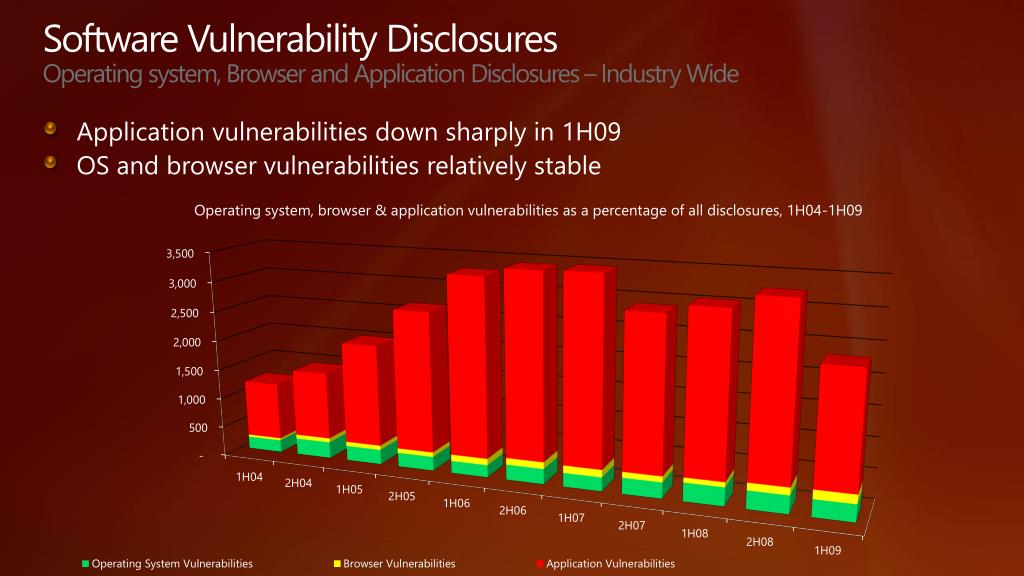 Software Vulnerability Disclosures
Operating system, Browser and Application Disclosures – Industry Wide

Application vulnerabilities down sharply in 1H09
OS and browser vulnerabilities relatively stable

Operating system, browser & application vulnerabilities as a percentage of all disclosures, 1H04-1H09

3,500
3,000
2,500
2,000
1,500
1,000
500
-

1H04 2H04 1H05 2H05 1H06 2H06 1H07 2H07 1H08 2H08 1H09

Operating System Vulnerabilities Browser Vulnerabilities Application Vulnerabilities